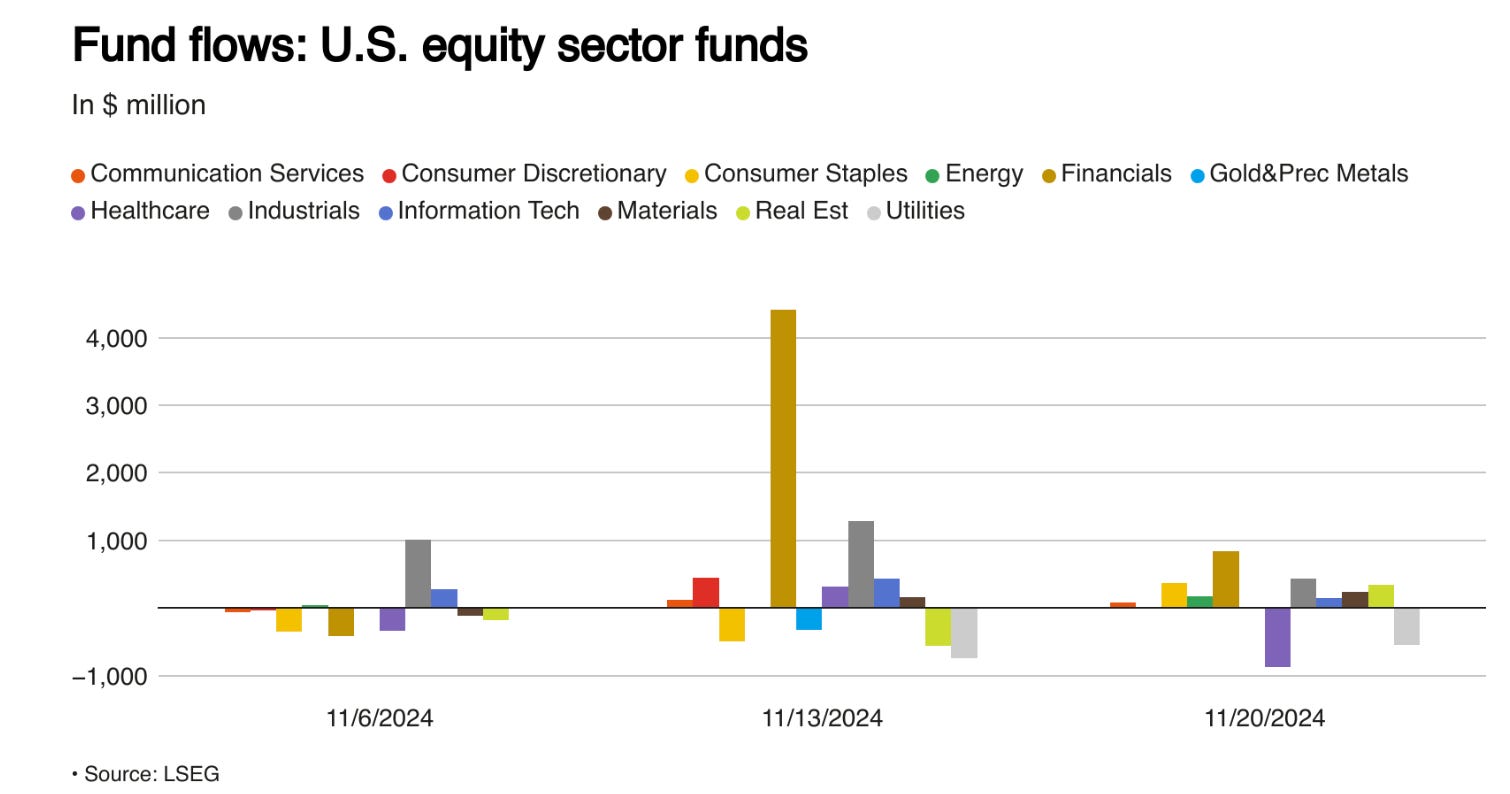 Fund flows: U.S. equity sector funds

In $ million

Communication Services Consumer Discretionary Consumer Staples Energy Financials Gold&Prec Metals Healthcare Industrials Information Tech Materials Real Est Utilities

4,000
3,000
2,000
1,000
−1,000

11/6/2024
11/13/2024
11/20/2024

• Source: LSEG